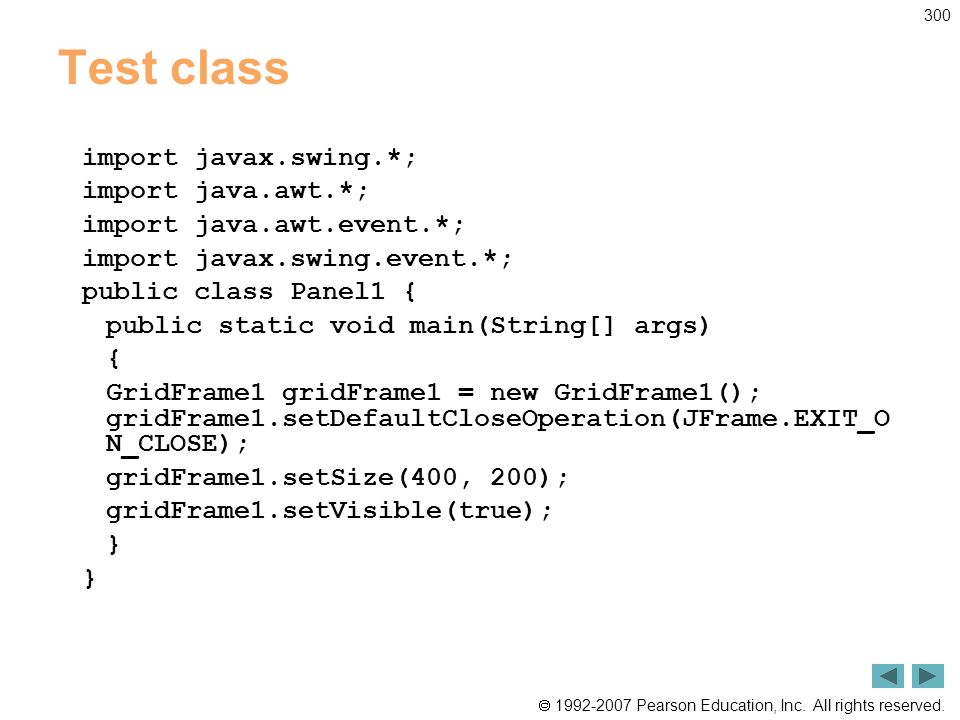 300

Test class

import javax.swing.*;
import java.awt.*;
import java.awt.event.*;
import javax.swing.event.*;
public class Panel1 {
public static void main(String[] args)
{
GridFrame1 gridFrame1 = new GridFrame1();
gridFrame1.setDefaultCloseOperation(JFrame.EXIT_ON_CLOSE);
gridFrame1.setSize(400, 200);
gridFrame1.setVisible(true);
}
}

© 1992-2007 Pearson Education, Inc. All rights reserved.